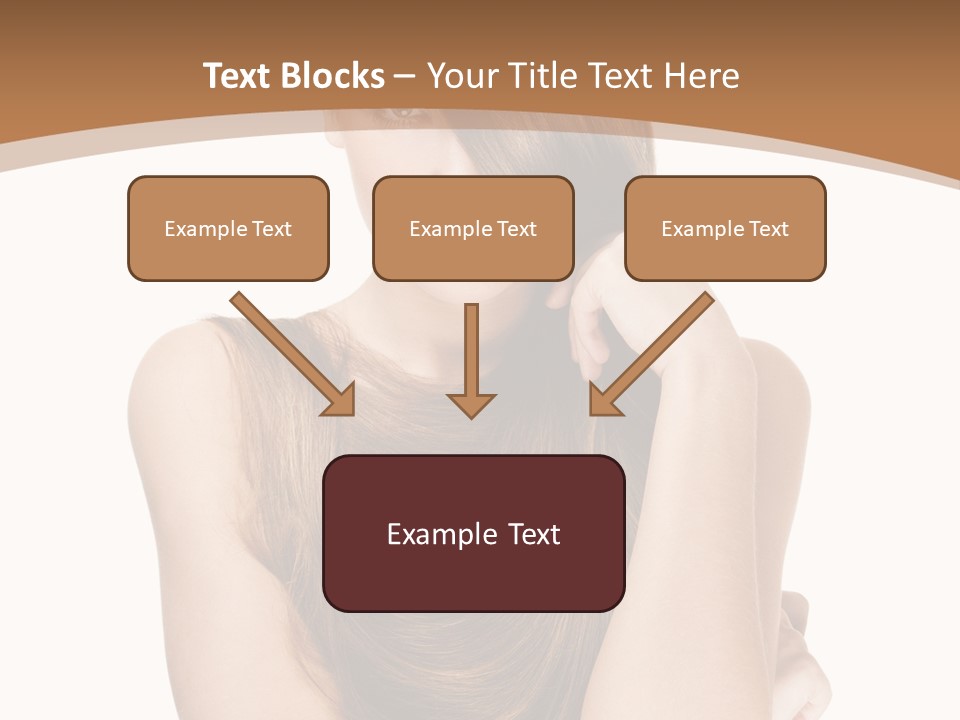 Text Blocks – Your Title Text Here

Example Text

Example Text

Example Text

Example Text